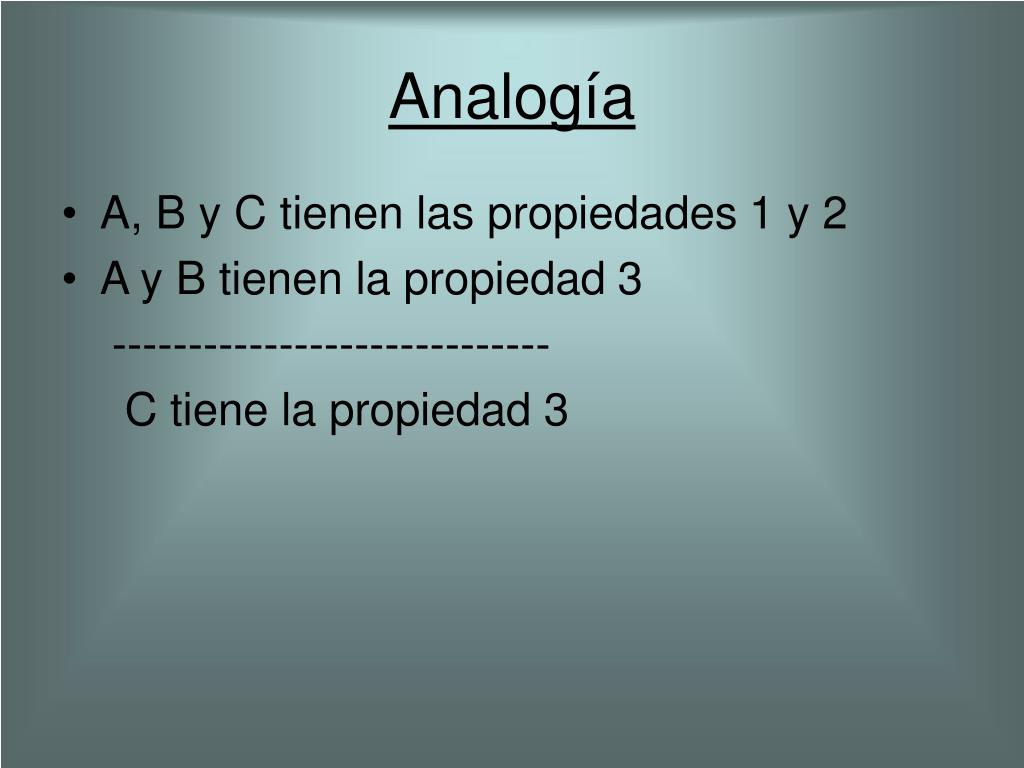 Analogía

• A, B y C tienen las propiedades 1 y 2
• A y B tienen la propiedad 3

-----------------------------

C tiene la propiedad 3